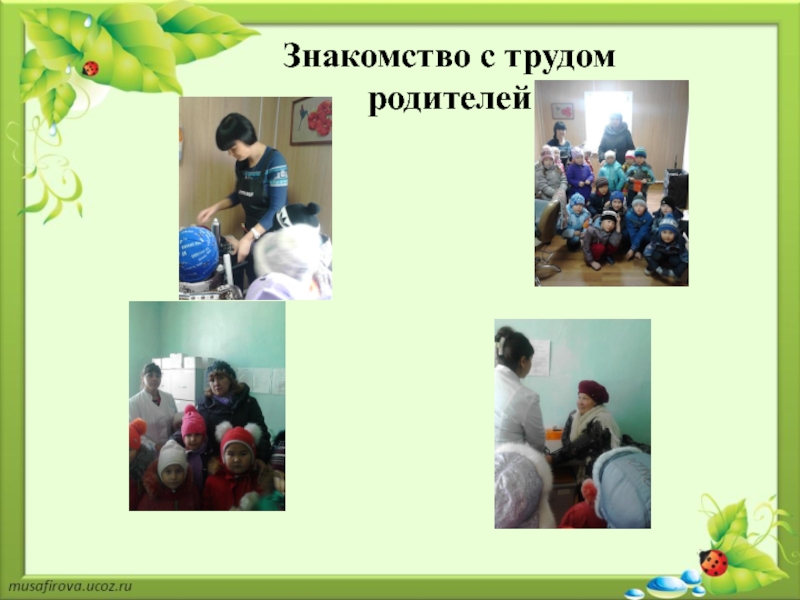 Знакомство с трудом родителей

musafirova.ucoz.ru